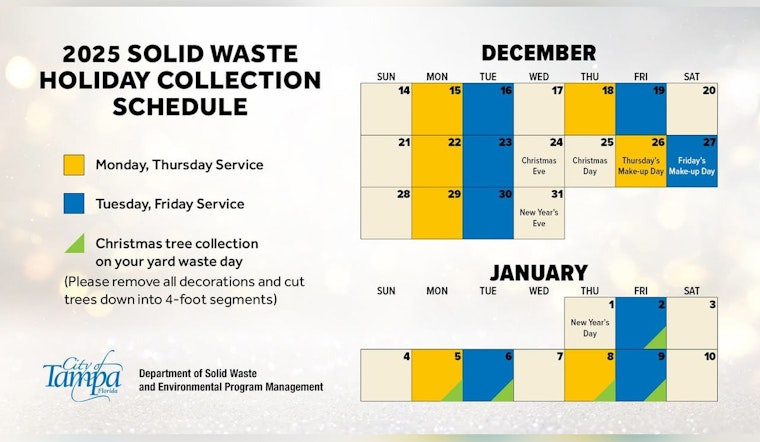 2025 SOLID WASTE HOLIDAY COLLECTION SCHEDULE

Monday, Thursday Service

Tuesday, Friday Service

Christmas tree collection on your yard waste day
(Please remove all decorations and cut trees down into 4-foot segments)

City of Tampa Florida

Department of Solid Waste and Environmental Program Management

DECEMBER

| SUN | MON | TUE | WED | THU | FRI | SAT |
|---|---|---|---|---|---|---|
| 14 | 15 | 16 | 17 | 18 | 19 | 20 |
| 21 | 22 | 23 | 24 Christmas Eve | 25 Christmas Day | 26 Thursday's Make-up Day | 27 Friday's Make-up Day |
| 28 | 29 | 30 | 31 New Year's Eve | | | |

JANUARY

| SUN | MON | TUE | WED | THU | FRI | SAT |
|---|---|---|---|---|---|---|
| | | | | 1 New Year's Day | 2 | 3 |
| 4 | 5 | 6 | 7 | 8 | 9 | 10 |